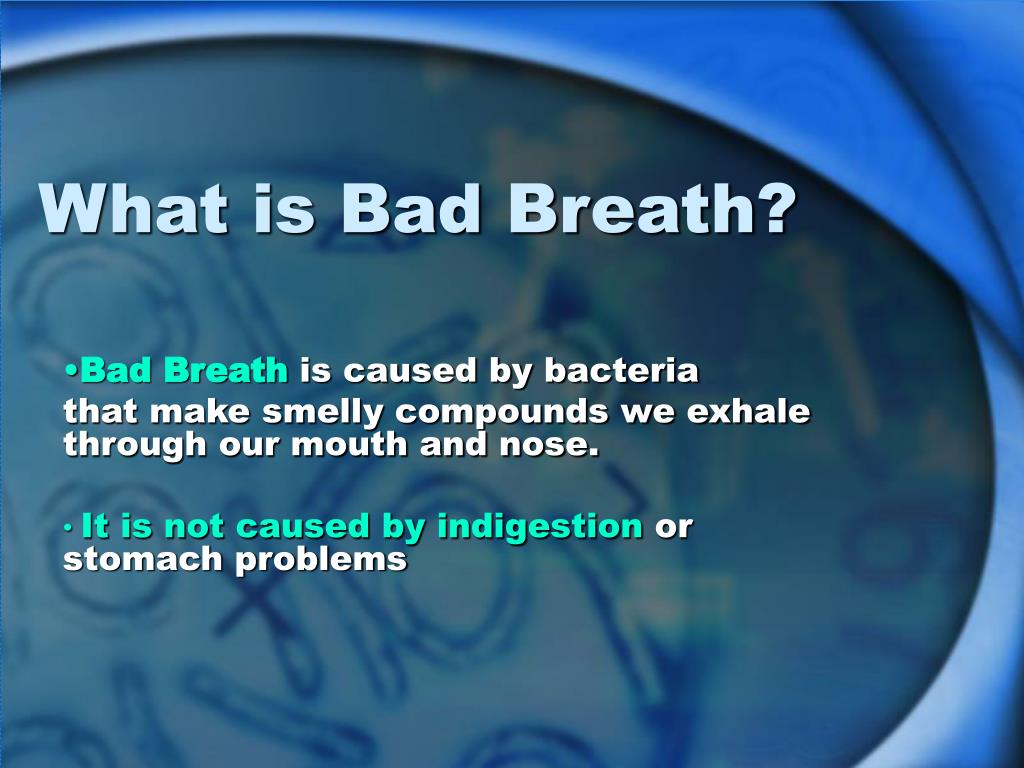 What is Bad Breath?

•Bad Breath is caused by bacteria that make smelly compounds we exhale through our mouth and nose.

• It is not caused by indigestion or stomach problems